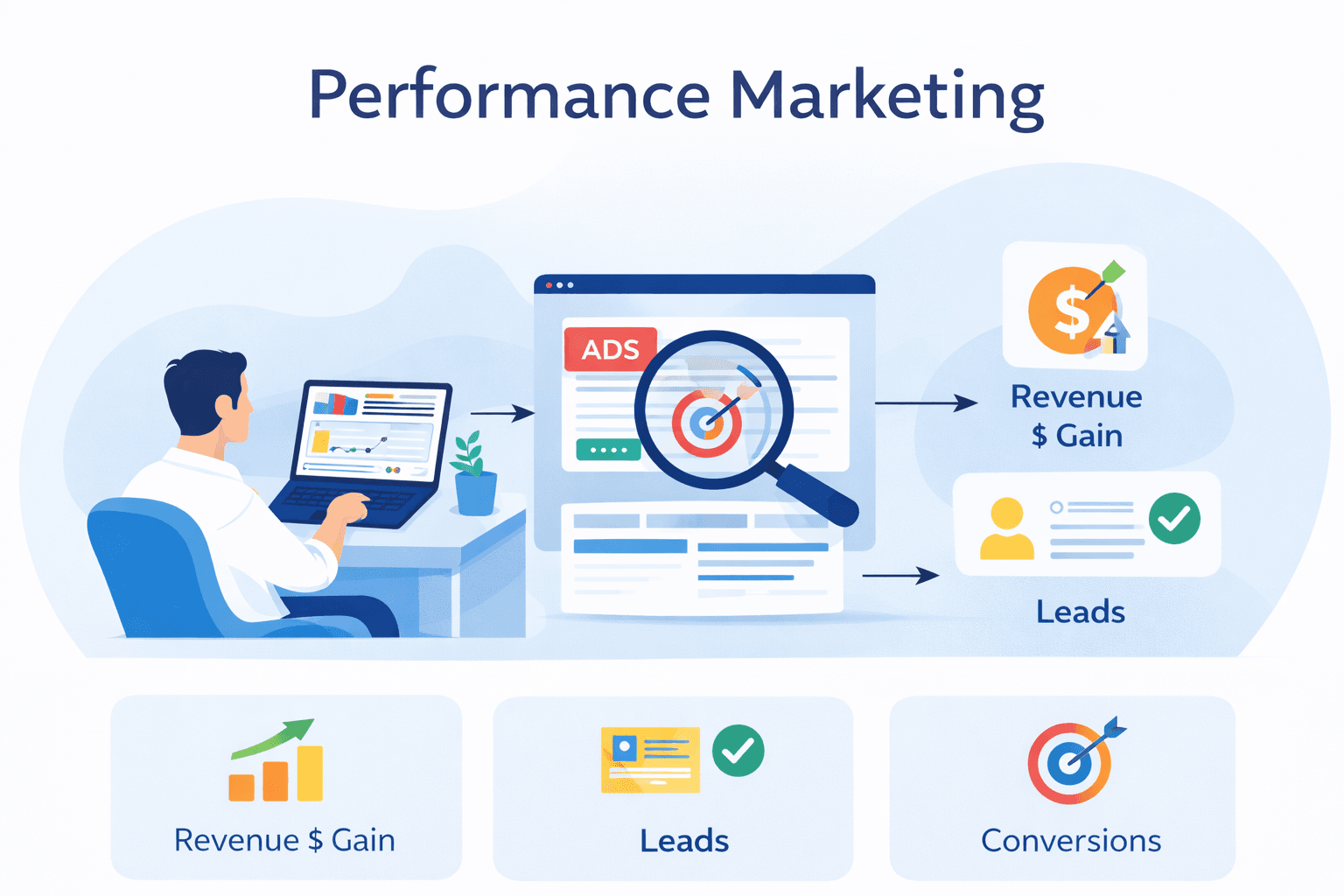 Performance Marketing

ADS

$

Revenue
$ Gain

Leads

Revenue $ Gain

Leads

Conversions